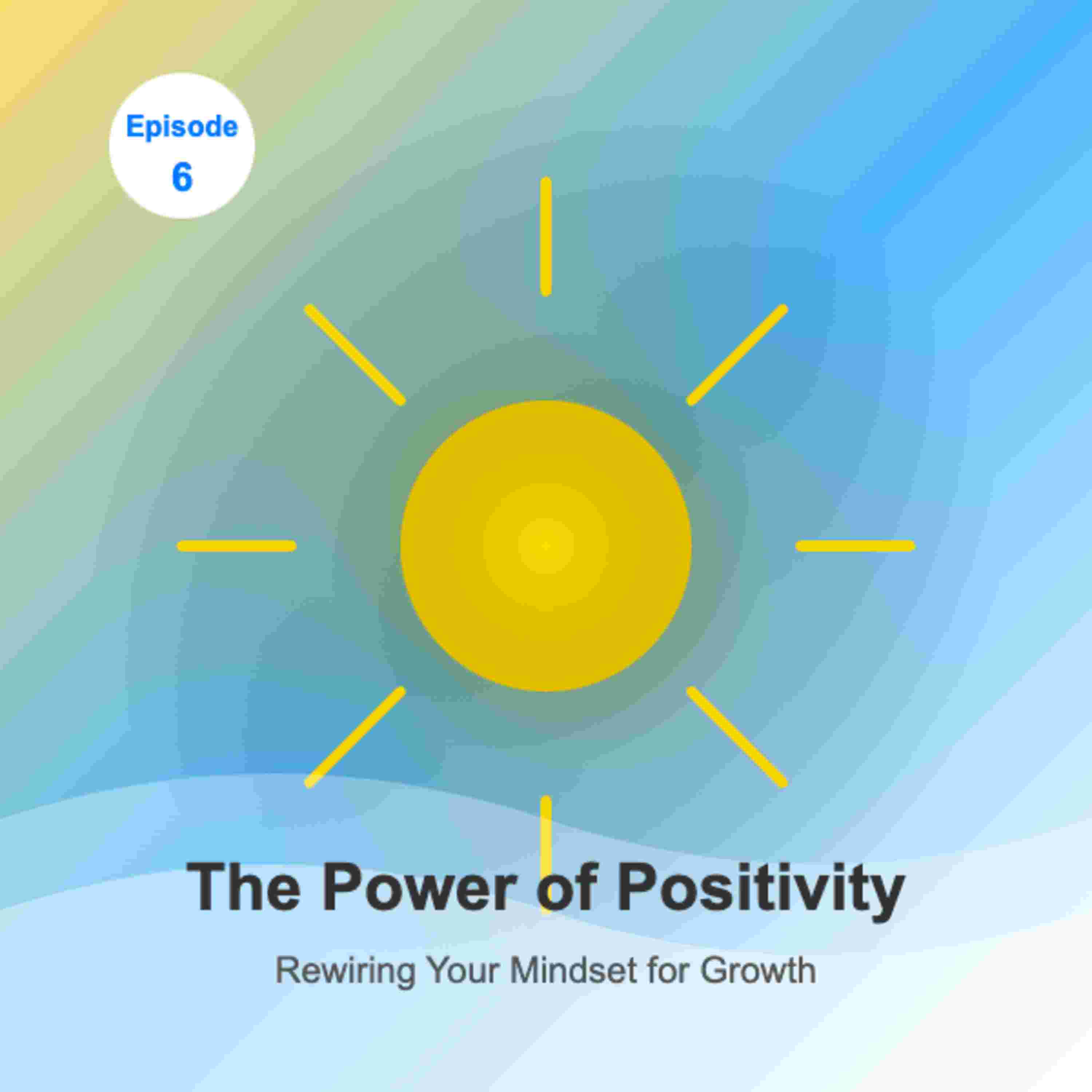 Episode
6

The Power of Positivity

Rewiring Your Mindset for Growth